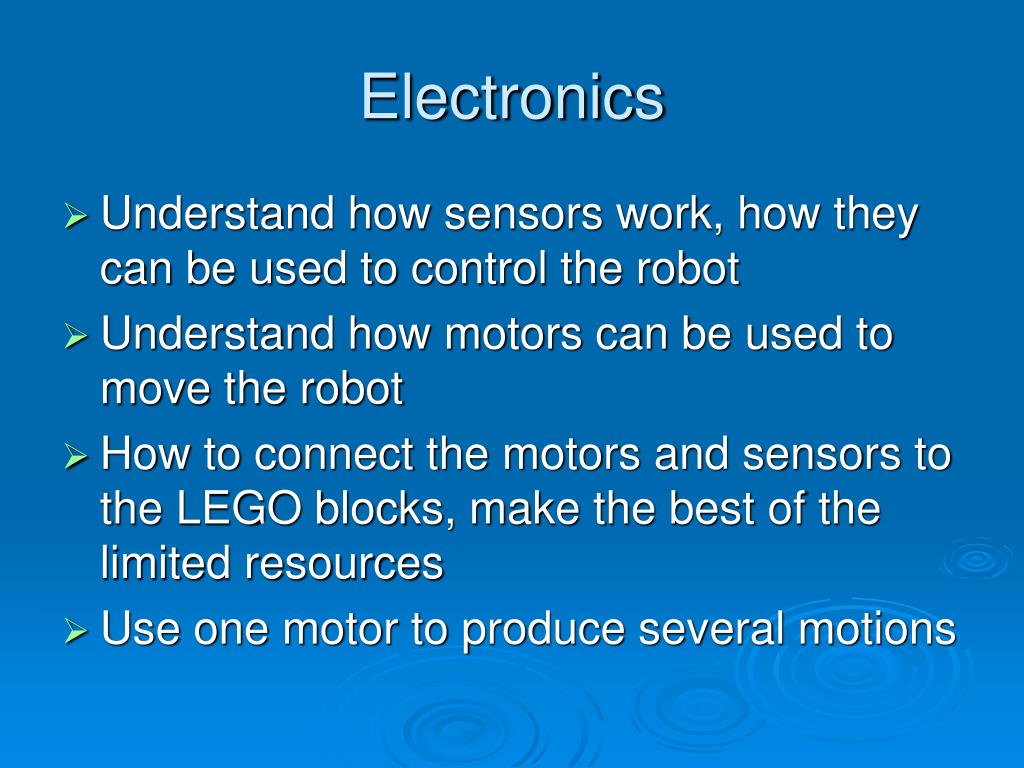 Electronics

➢ Understand how sensors work, how they can be used to control the robot
➢ Understand how motors can be used to move the robot
➢ How to connect the motors and sensors to the LEGO blocks, make the best of the limited resources
➢ Use one motor to produce several motions